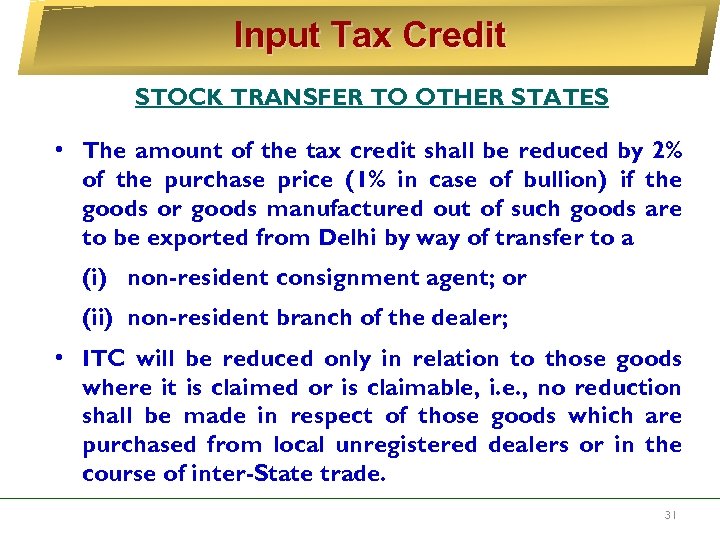 Input Tax Credit

STOCK TRANSFER TO OTHER STATES

• The amount of the tax credit shall be reduced by 2% of the purchase price (1% in case of bullion) if the goods or goods manufactured out of such goods are to be exported from Delhi by way of transfer to a

(i) non-resident consignment agent; or

(ii) non-resident branch of the dealer;

• ITC will be reduced only in relation to those goods where it is claimed or is claimable, i.e., no reduction shall be made in respect of those goods which are purchased from local unregistered dealers or in the course of inter-State trade.

31